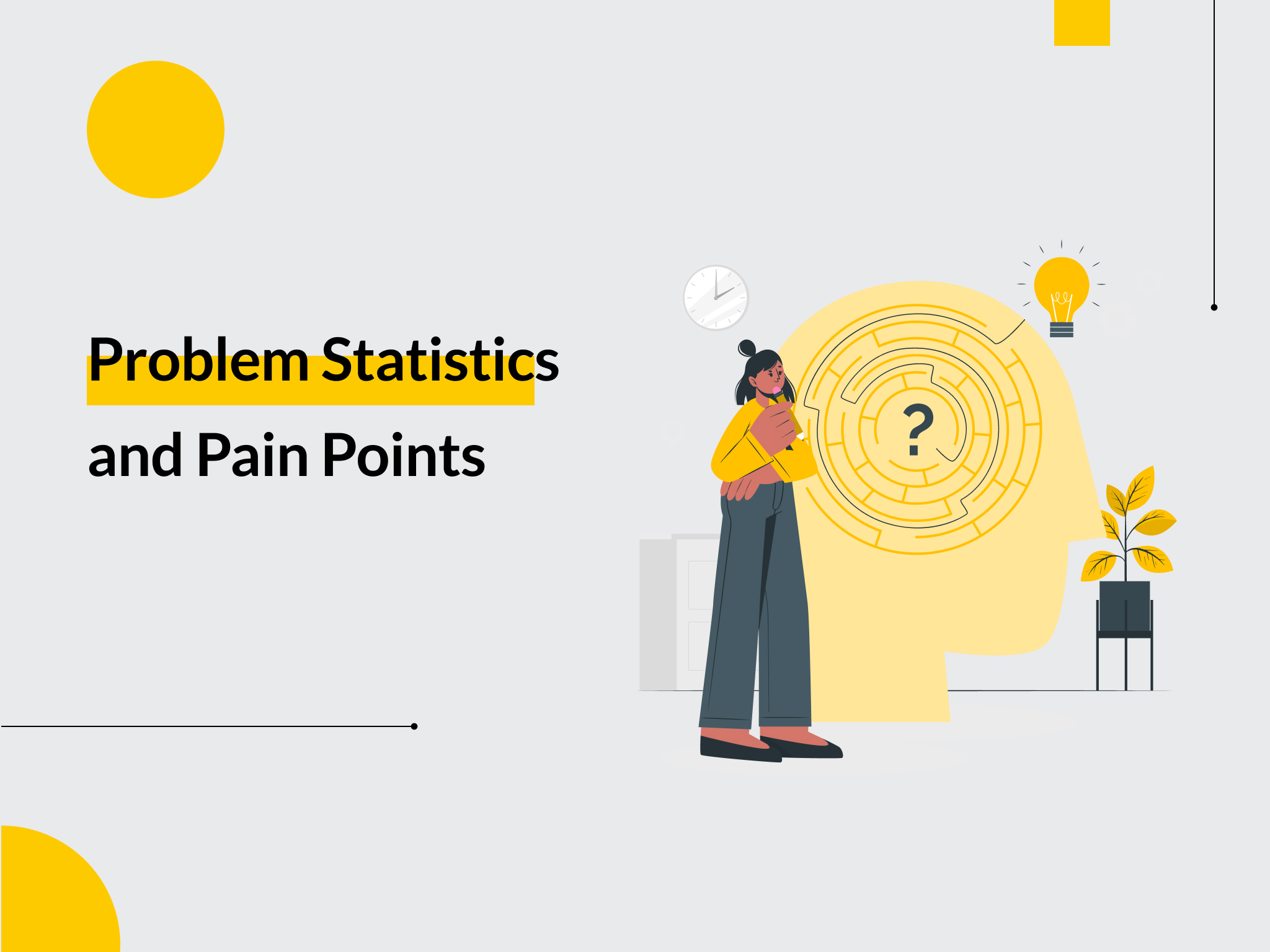 Problem Statistics
and Pain Points

?